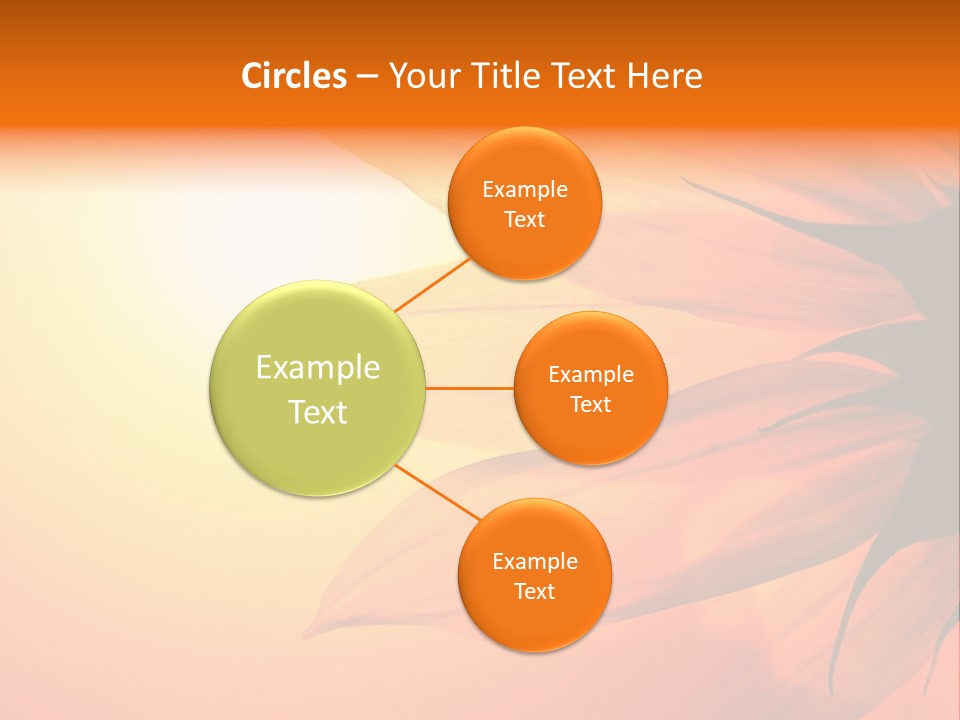 Circles – Your Title Text Here

Example Text

Example Text

Example Text

Example Text